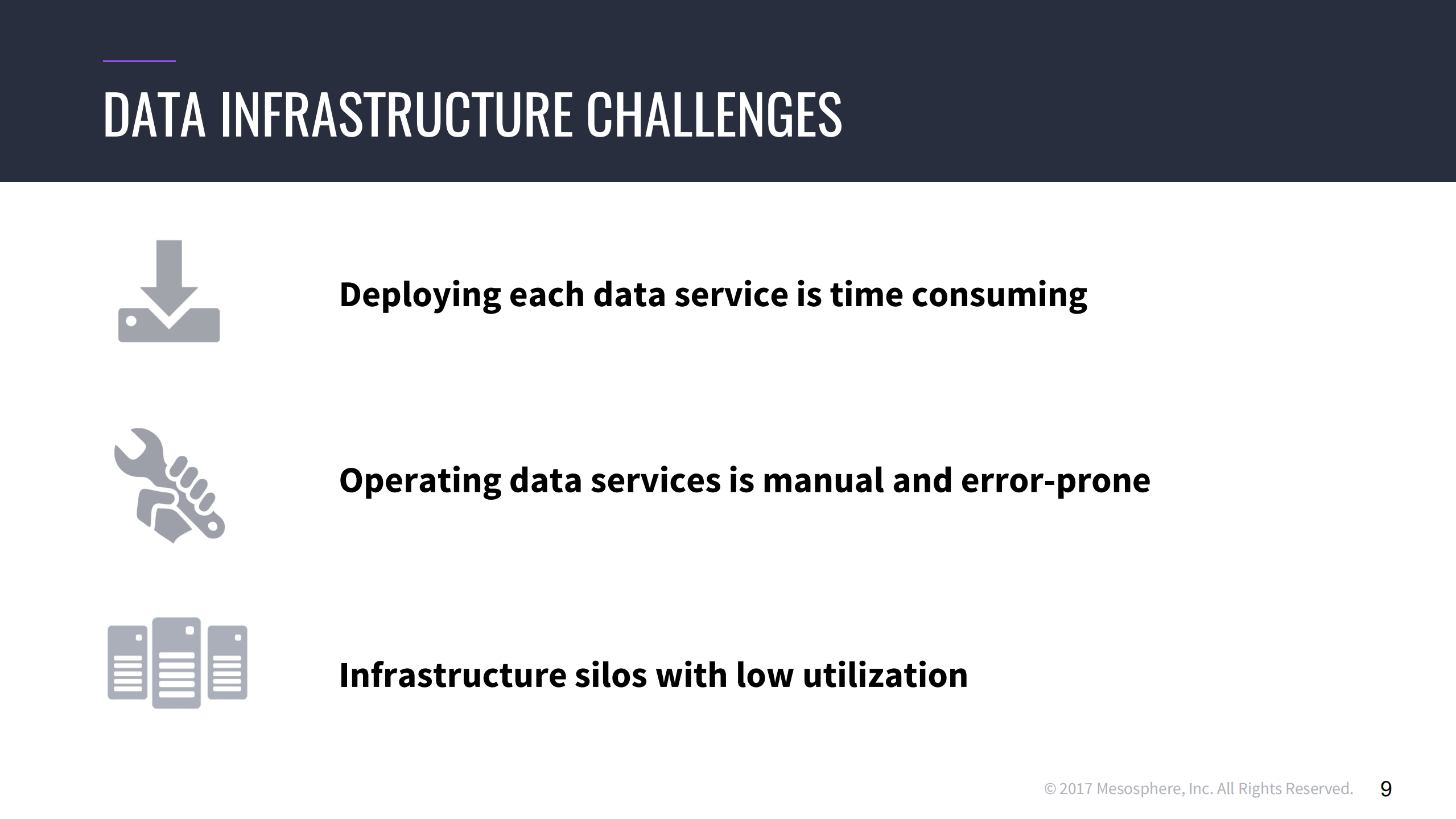 DATA INFRASTRUCTURE CHALLENGES

Deploying each data service is time consuming

Operating data services is manual and error-prone

Infrastructure silos with low utilization

© 2017 Mesosphere, Inc. All Rights Reserved. 9